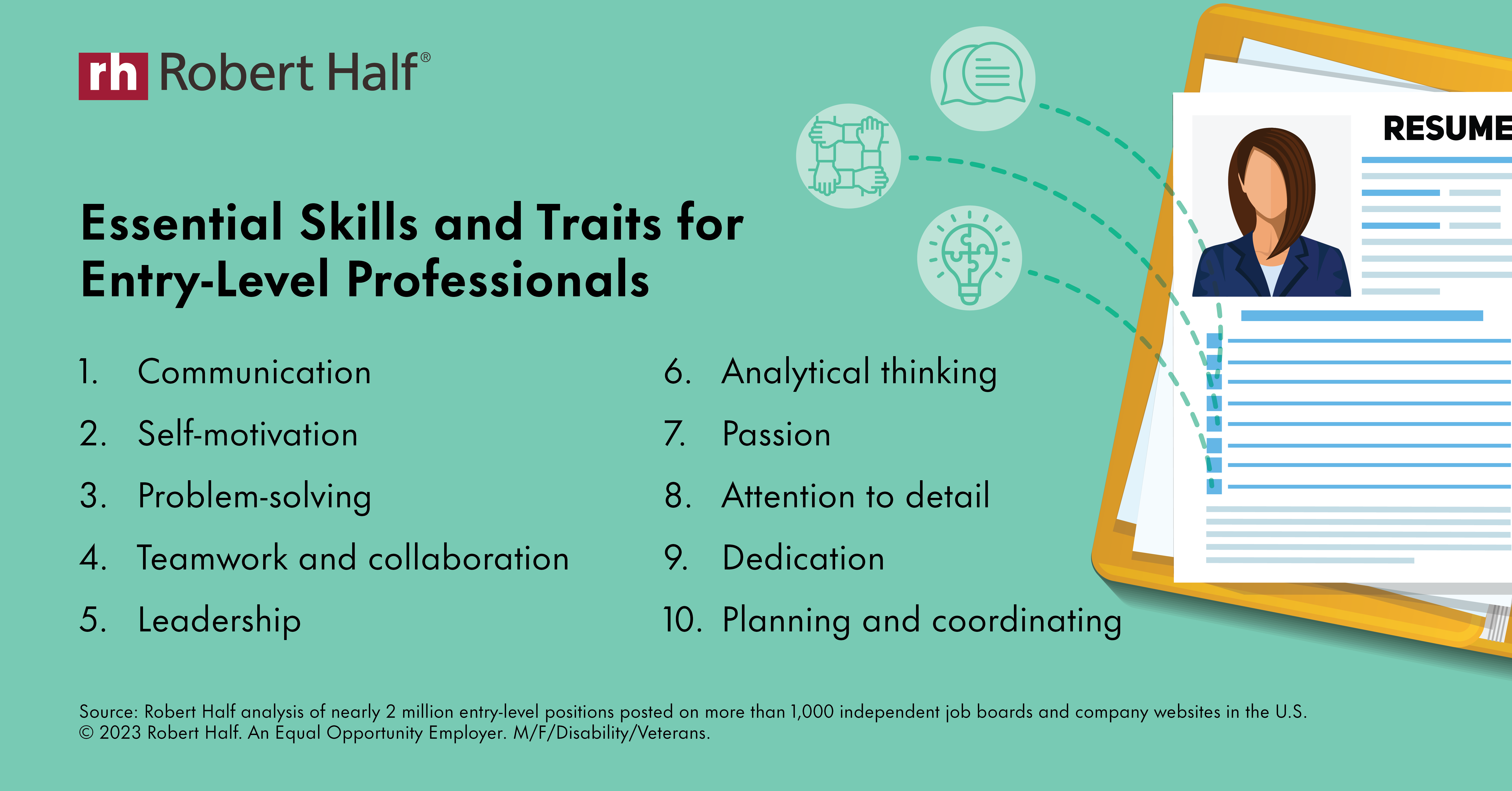 rh Robert Half®

RESUME

Essential Skills and Traits for Entry-Level Professionals

1. Communication
2. Self-motivation
3. Problem-solving
4. Teamwork and collaboration
5. Leadership

6. Analytical thinking
7. Passion
8. Attention to detail
9. Dedication
10. Planning and coordinating

Source: Robert Half analysis of nearly 2 million entry-level positions posted on more than 1,000 independent job boards and company websites in the U.S.
© 2023 Robert Half. An Equal Opportunity Employer. M/F/Disability/Veterans.